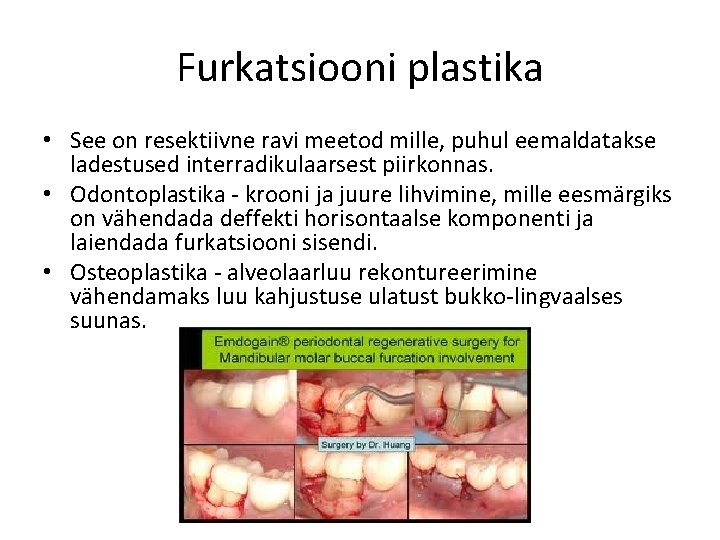 Furkatsiooni plastika

• See on resektiivne ravi meetod mille, puhul eemaldatakse ladestused interradikulaarsest piirkonnas.
• Odontoplastika - krooni ja juure lihvimine, mille eesmärgiks on vähendada deffekti horisontaalse komponenti ja laiendada furkatsiooni sisendi.
• Osteoplastika - alveolaarluu rekontureerimine vähendamaks luu kahjustuse ulatust bukko-lingvaalses suunas.

Emdogain® periodontal regenerative surgery for Mandibular molar buccal furcation involvement

Surgery by Dr. Huang